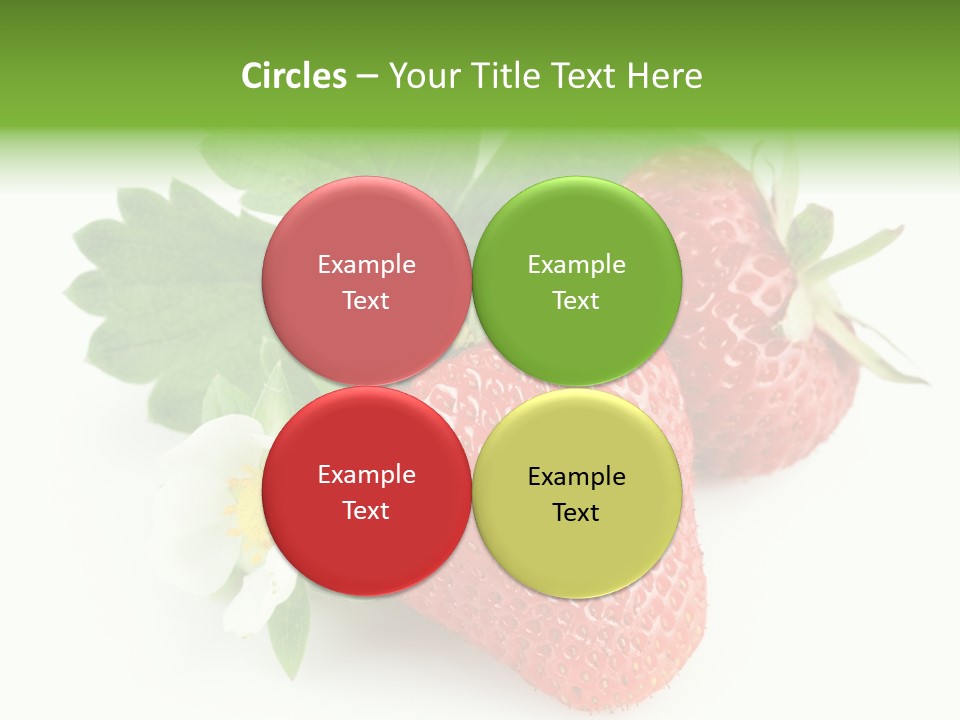 Circles – Your Title Text Here

Example Text

Example Text

Example Text

Example Text